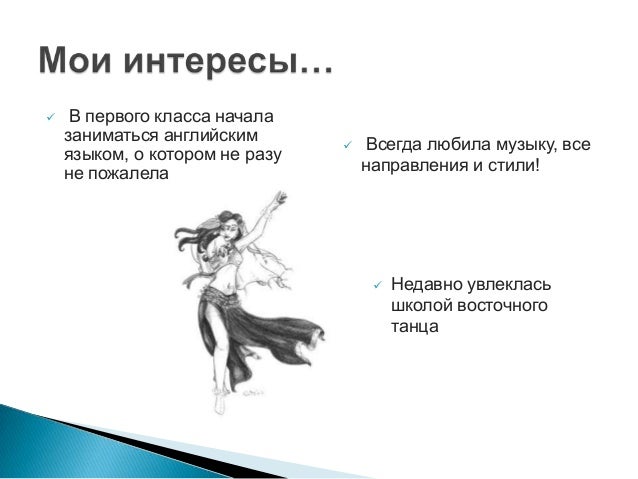 Мои интересы…

✓ В первого класса начала заниматься английским языком, о котором не разу не пожалела

✓ Всегда любила музыку, все направления и стили!

✓ Недавно увлеклась школой восточного танца